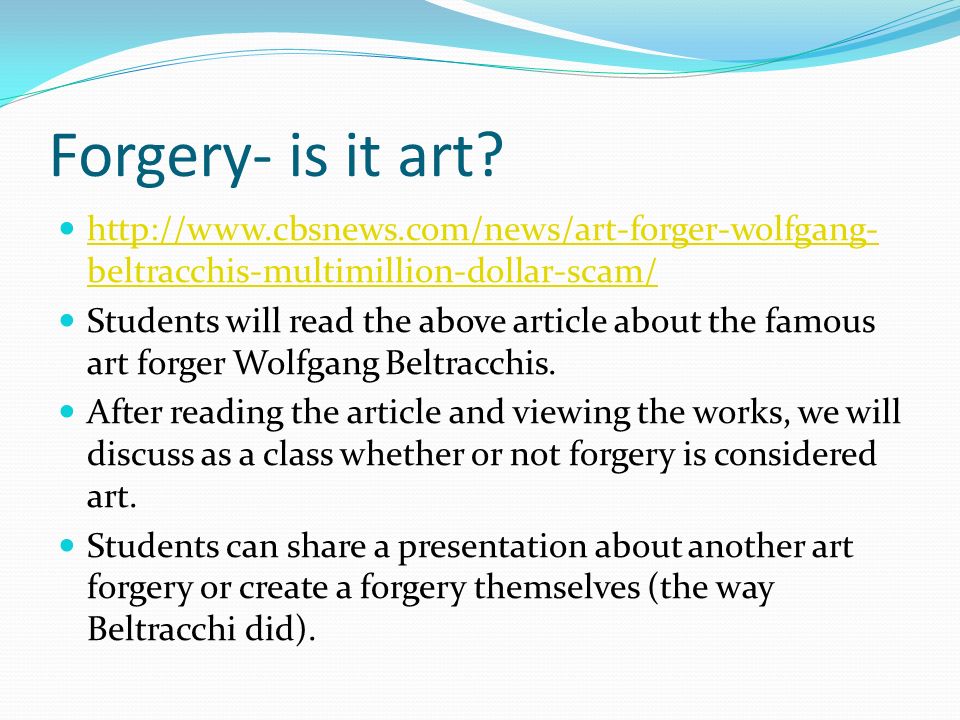 Forgery- is it art?

- http://www.cbsnews.com/news/art-forger-wolfgang-beltracchis-multimillion-dollar-scam/
- Students will read the above article about the famous art forger Wolfgang Beltracchis.
- After reading the article and viewing the works, we will discuss as a class whether or not forgery is considered art.
- Students can share a presentation about another art forgery or create a forgery themselves (the way Beltracchi did).